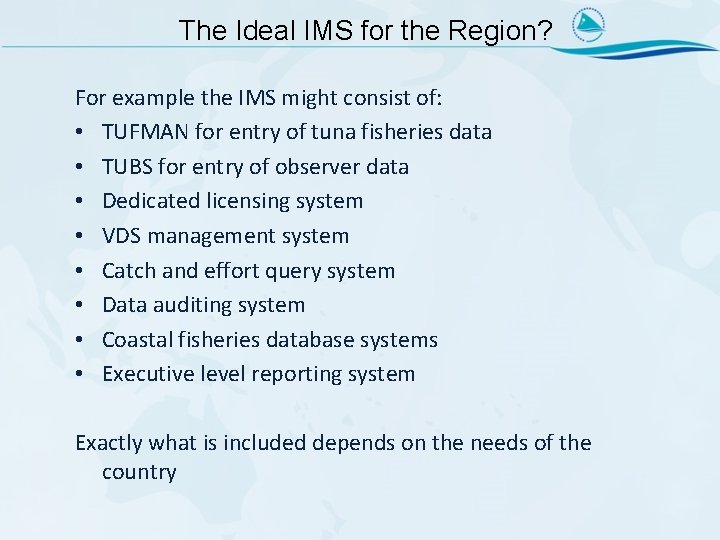 The Ideal IMS for the Region?

For example the IMS might consist of:
• TUFMAN for entry of tuna fisheries data
• TUBS for entry of observer data
• Dedicated licensing system
• VDS management system
• Catch and effort query system
• Data auditing system
• Coastal fisheries database systems
• Executive level reporting system

Exactly what is included depends on the needs of the country